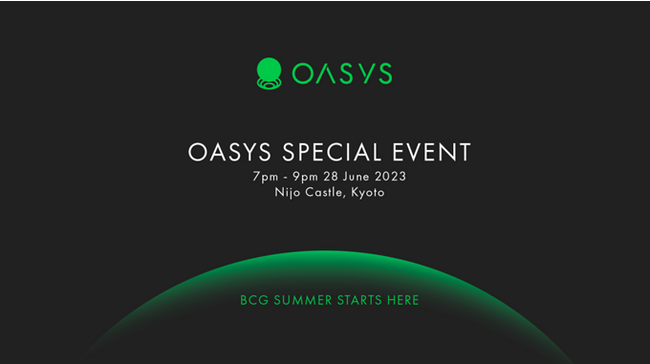 OASYS

OASYS SPECIAL EVENT
7pm - 9pm 28 June 2023
Nijo Castle, Kyoto

BCG SUMMER STARTS HERE